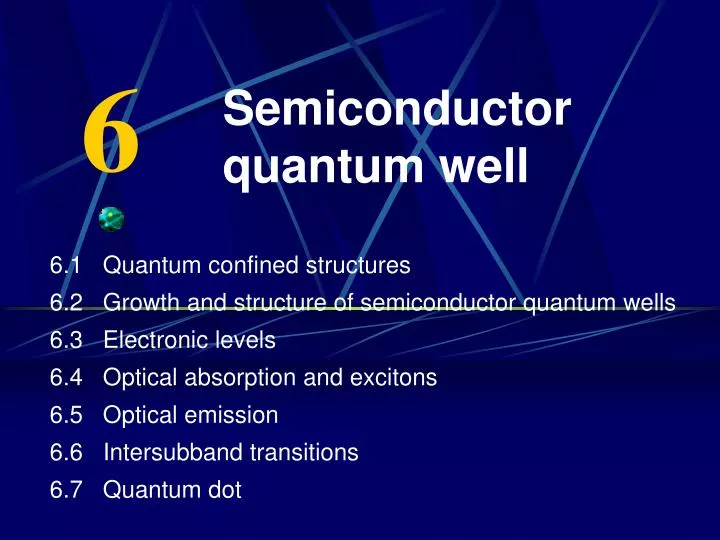 6

Semiconductor quantum well

6.1 Quantum confined structures
6.2 Growth and structure of semiconductor quantum wells
6.3 Electronic levels
6.4 Optical absorption and excitons
6.5 Optical emission
6.6 Intersubband transitions
6.7 Quantum dot